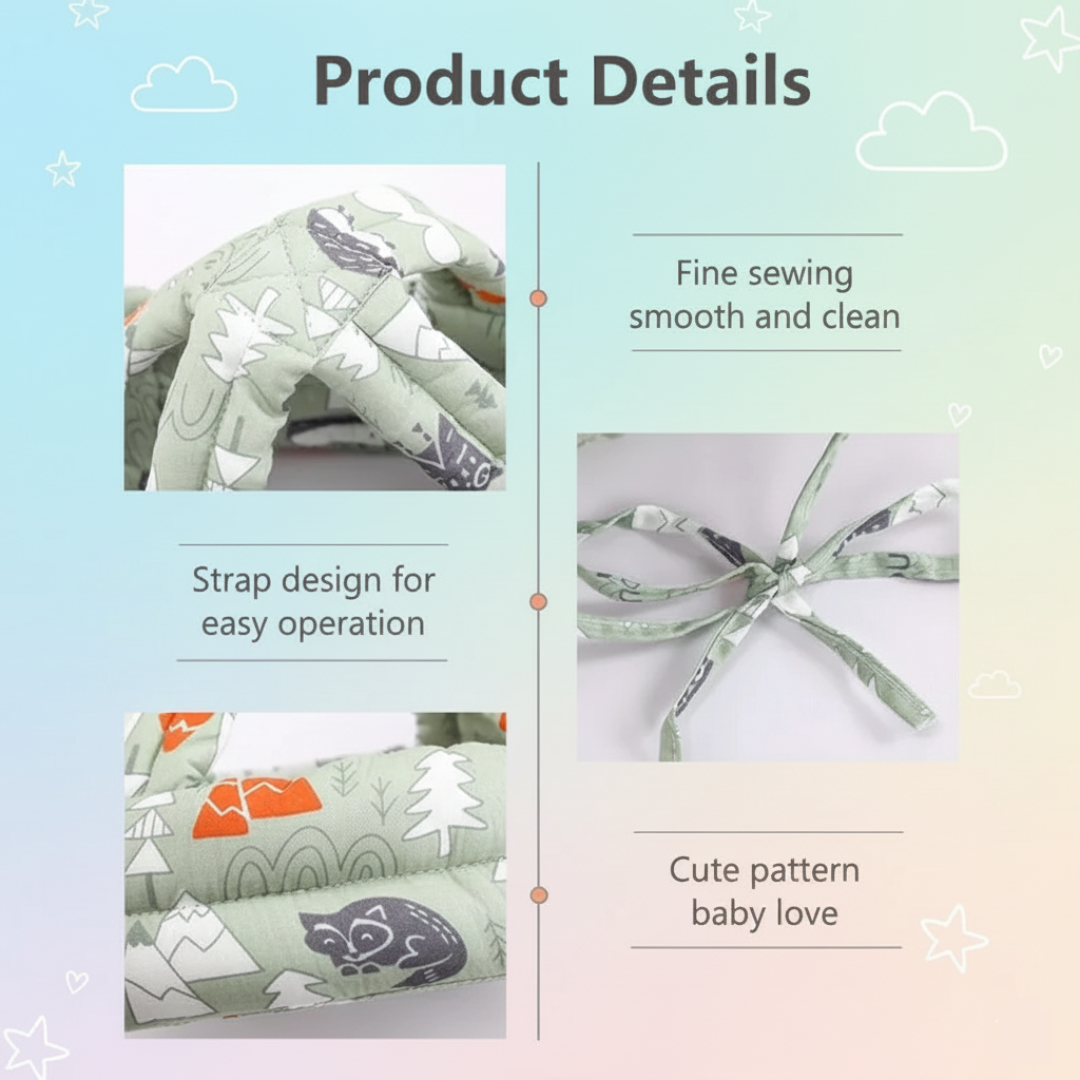 Product Details

Fine sewing smooth and clean

Strap design for easy operation

Cute pattern baby love